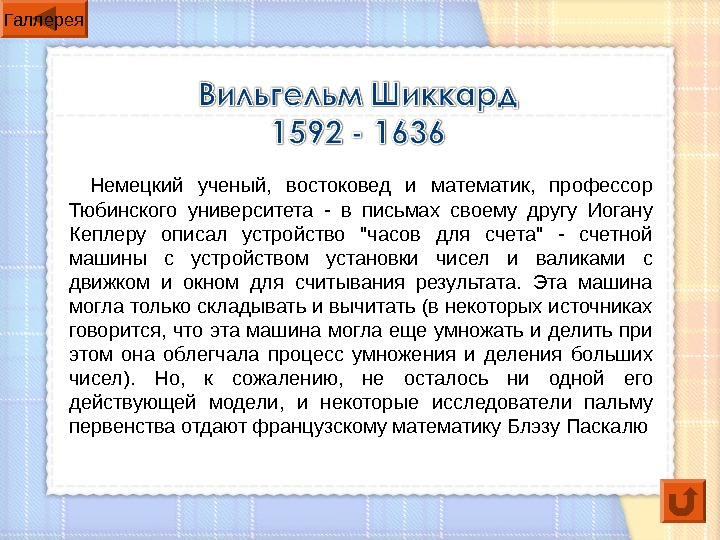 Галлерея

Вильгельм Шиккард
1592 - 1636

Немецкий ученый, востоковед и математик, профессор Тюбинского университета - в письмах своему другу Иогану Кеплеру описал устройство "часов для счета" - счетной машины с устройством установки чисел и валиками с движком и окном для считывания результата. Эта машина могла только складывать и вычитать (в некоторых источниках говорится, что эта машина могла еще умножать и делить при этом она облегчала процесс умножения и деления больших чисел). Но, к сожалению, не осталось ни одной его действующей модели, и некоторые исследователи пальму первенства отдают французскому математику Блэзу Паскалю